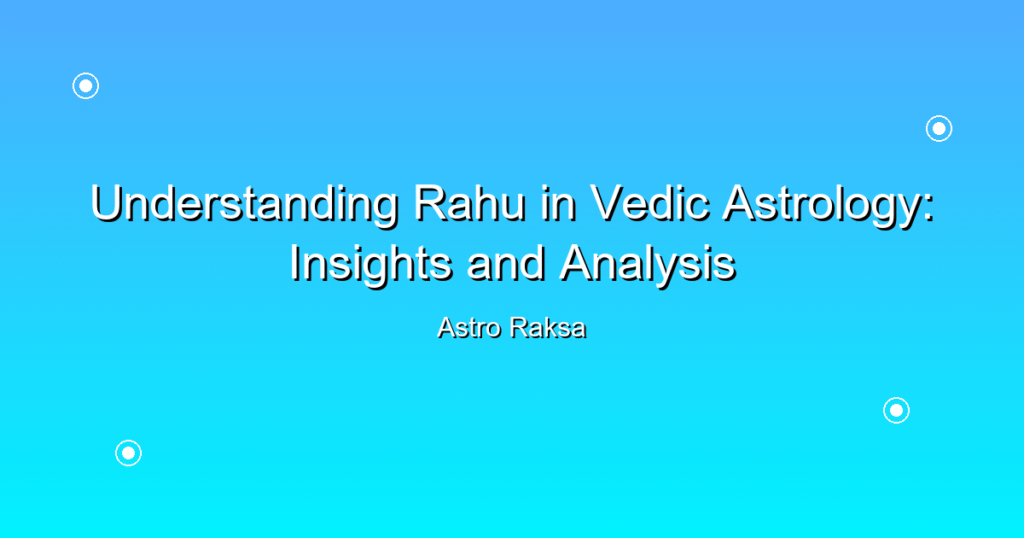 Understanding Rahu in Vedic Astrology: Insights and Analysis

Astro Raksa